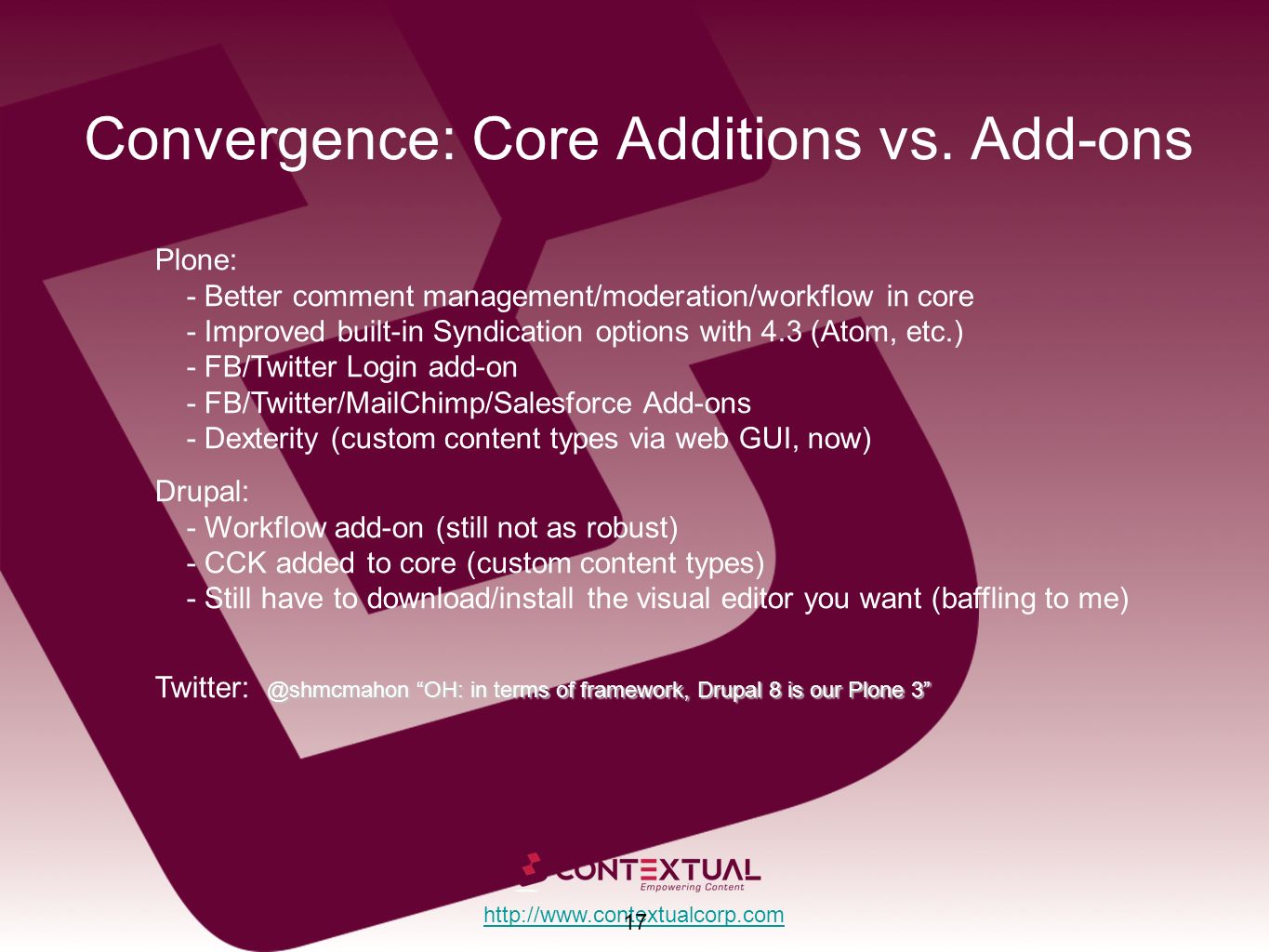 Convergence: Core Additions vs. Add-ons

Plone:
- Better comment management/moderation/workflow in core
- Improved built-in Syndication options with 4.3 (Atom, etc.)
- FB/Twitter Login add-on
- FB/Twitter/MailChimp/Salesforce Add-ons
- Dexterity (custom content types via web GUI, now)

Drupal:
- Workflow add-on (still not as robust)
- CCK added to core (custom content types)
- Still have to download/install the visual editor you want (baffling to me)

Twitter: @shmcmahon "OH: in terms of framework, Drupal 8 is our Plone 3"

CONTEXTUAL
Empowering Content

http://www.contextualcorp.com

17